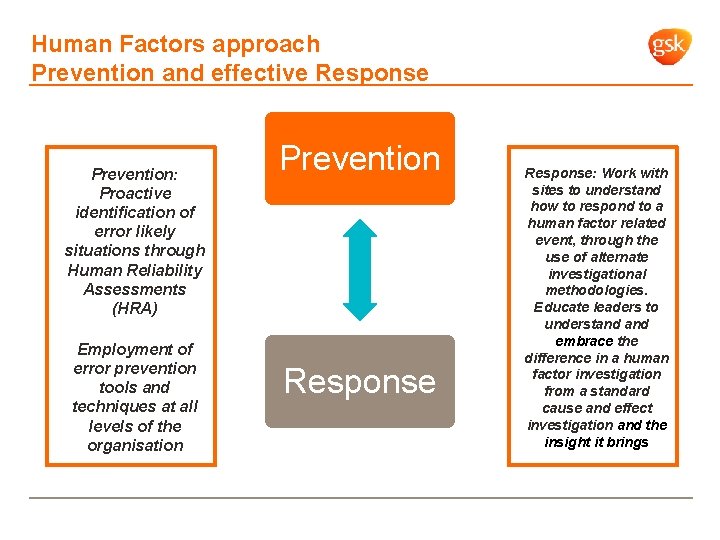 Human Factors approach
Prevention and effective Response

gsk

Prevention: Proactive identification of error likely situations through Human Reliability Assessments (HRA)

Employment of error prevention tools and techniques at all levels of the organisation

Prevention

Response

Response: Work with sites to understand how to respond to a human factor related event, through the use of alternate investigational methodologies. Educate leaders to understand and embrace the difference in a human factor investigation from a standard cause and effect investigation and the insight it brings